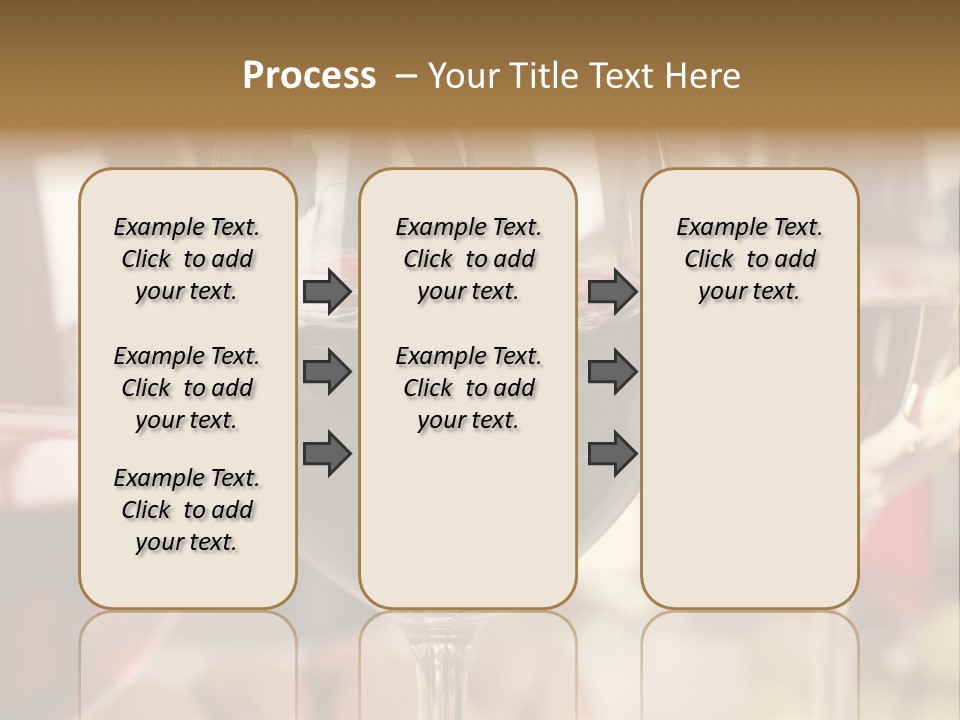 Process – Your Title Text Here

Example Text. Click to add your text.

Example Text. Click to add your text.

Example Text. Click to add your text.

Example Text. Click to add your text.

Example Text. Click to add your text.

Example Text. Click to add your text.